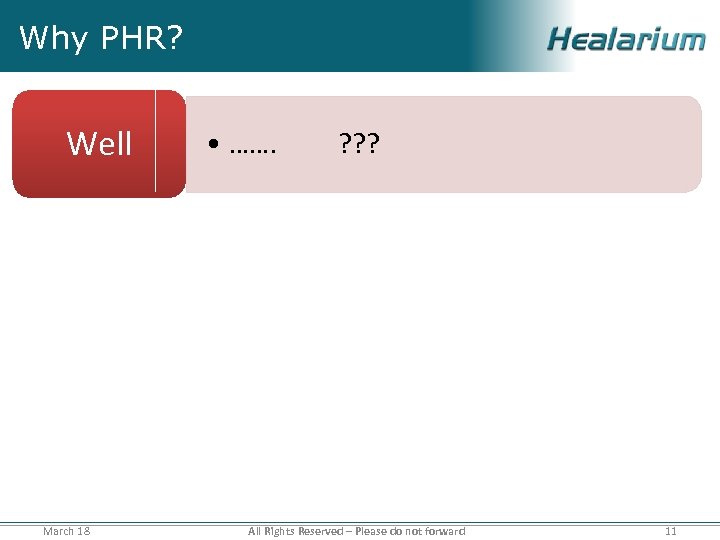 Why PHR?

Healarium

Well

• ……. ???

March 18

All Rights Reserved – Please do not forward

11